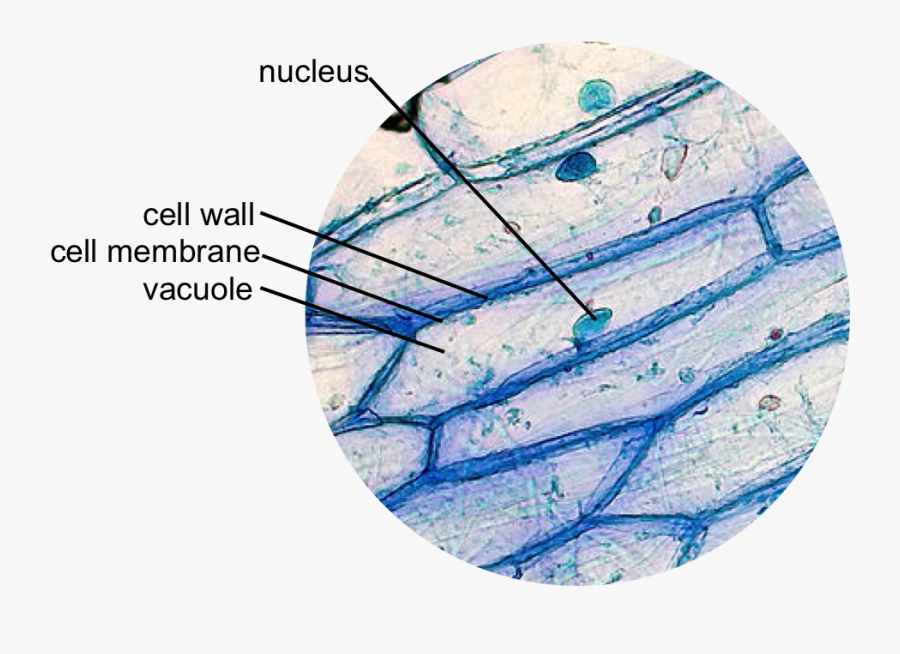 nucleus
cell wall
cell membrane
vacuole